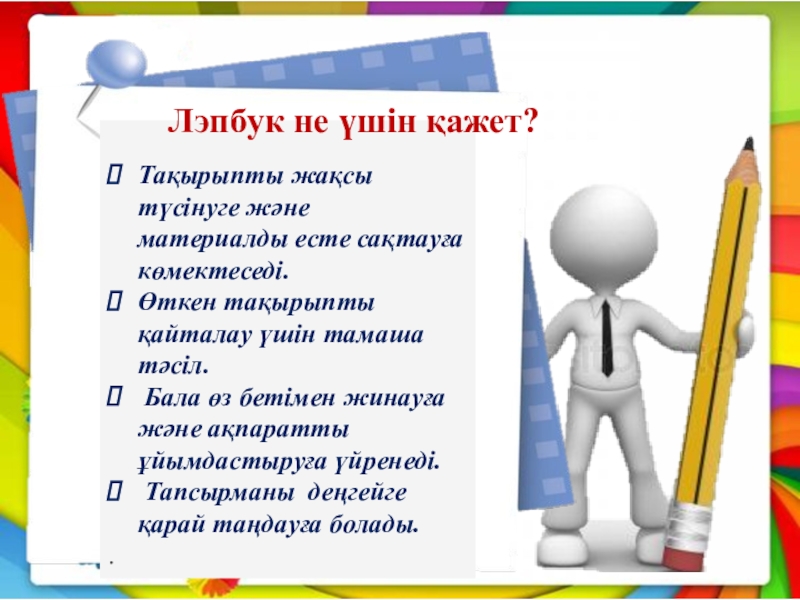 Лэпбук не үшін қажет?

 Тақырыпты жақсы түсінуге және материалды есте сақтауға көмектеседі.

 Өткен тақырыпты қайталау үшін тамаша тәсіл.

 Бала өз бетімен жинауға және ақпаратты ұйымдастыруға үйренеді.

 Тапсырманы деңгейге қарай таңдауға болады.

.